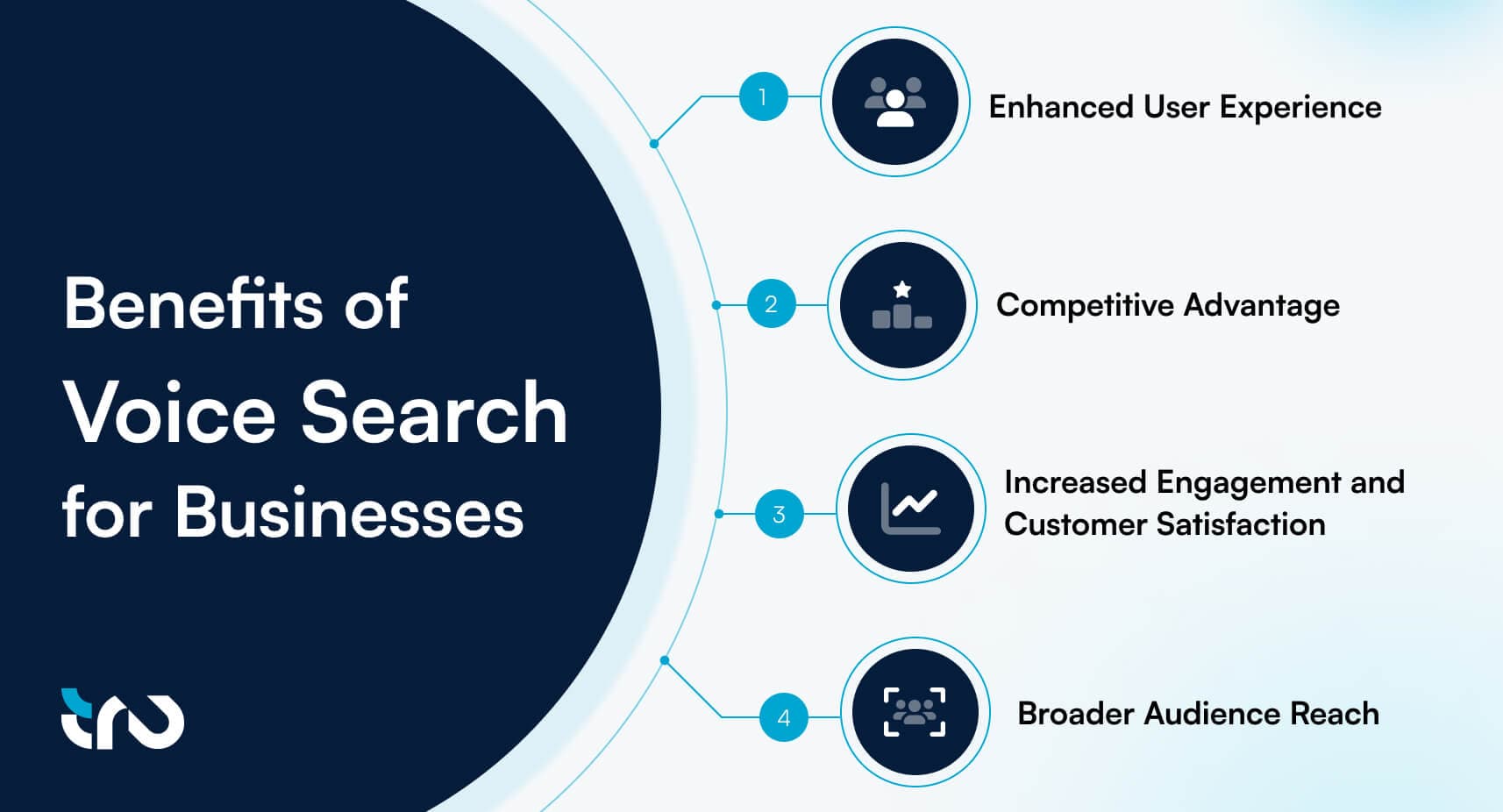 Benefits of
Voice Search
for Businesses

1 Enhanced User Experience

2 Competitive Advantage

3 Increased Engagement and Customer Satisfaction

4 Broader Audience Reach